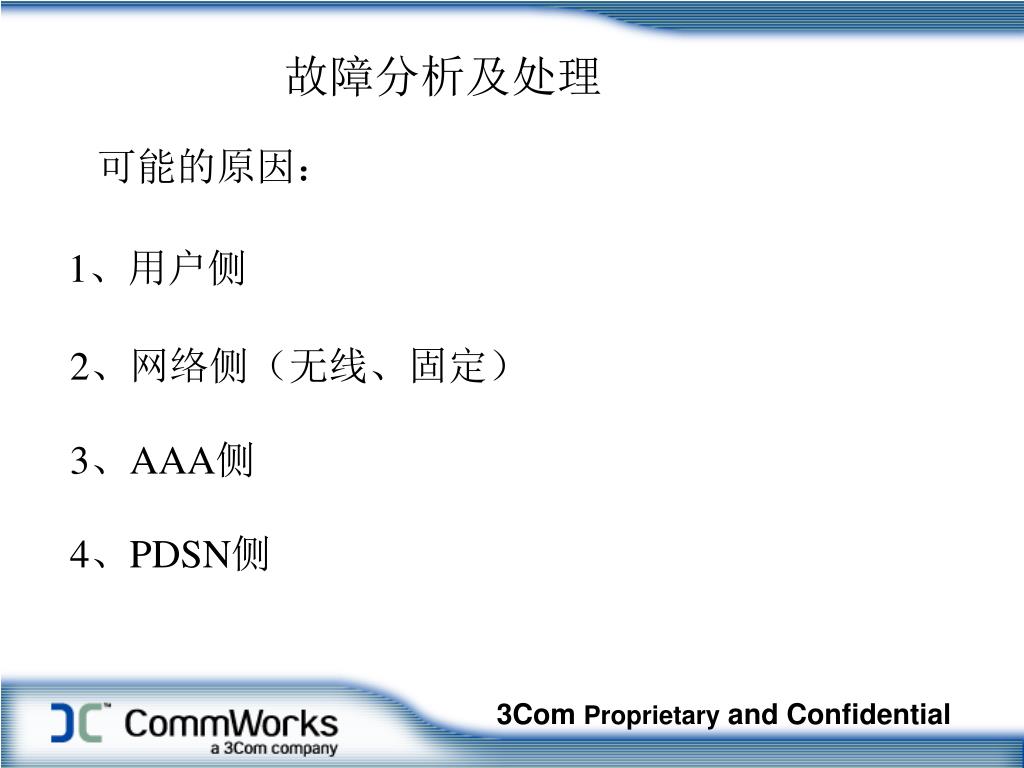 故障分析及处理

可能的原因：

1、用户侧

2、网络侧（无线、固定）

3、AAA侧

4、PDSN侧

CommWorks
a 3Com company

3Com Proprietary and Confidential